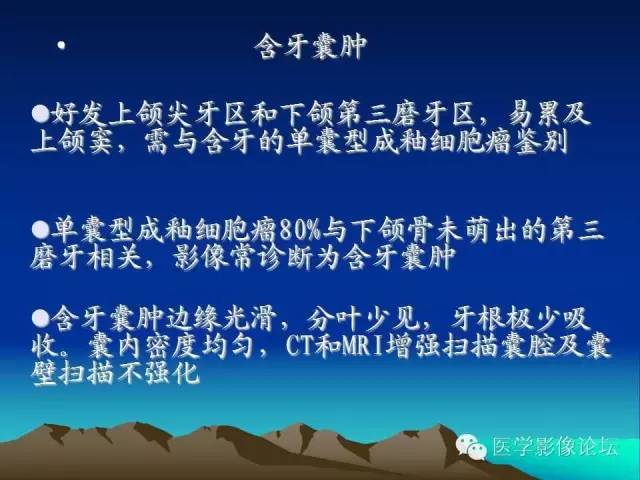 • 含牙囊肿

●好发上颌尖牙区和下颌第三磨牙区，易累及上颌窦，需与含牙的单囊型成釉细胞瘤鉴别

●单囊型成釉细胞瘤80%与下颌骨未萌出的第三磨牙相关，影像常诊断为含牙囊肿

●含牙囊肿边缘光滑，分叶少见，牙根极少吸收。囊内密度均匀，CT和MRI增强扫描囊腔及囊壁扫描不强化

医学影像论坛